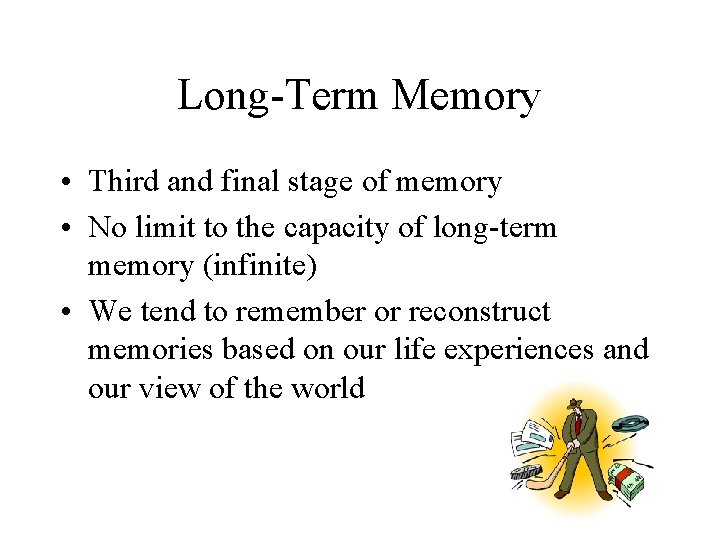 Long-Term Memory

• Third and final stage of memory
• No limit to the capacity of long-term memory (infinite)
• We tend to remember or reconstruct memories based on our life experiences and our view of the world